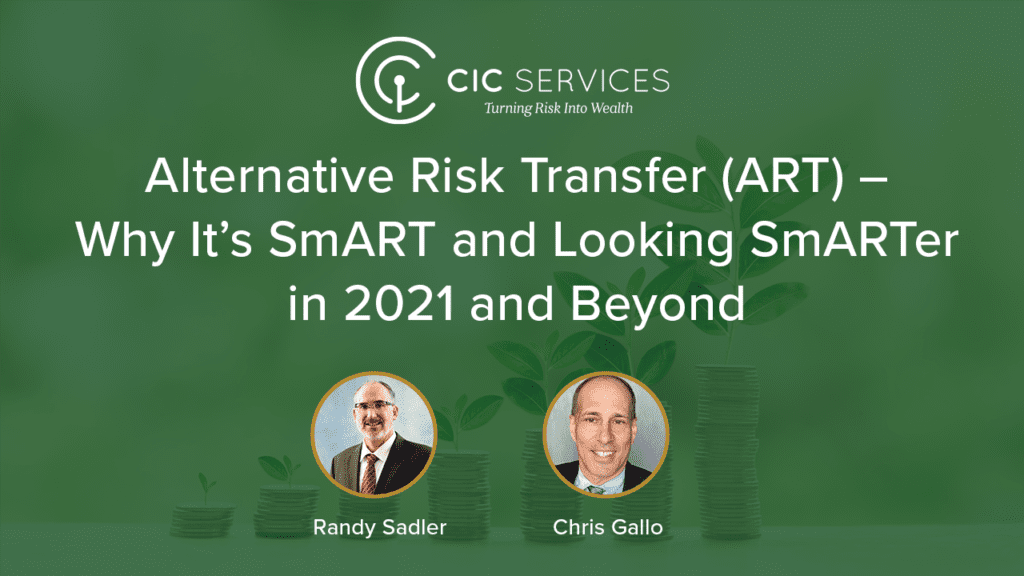 CIC SERVICES
Turning Risk Into Wealth

Alternative Risk Transfer (ART) – Why It's SmART and Looking SmARTer in 2021 and Beyond

Randy Sadler

Chris Gallo